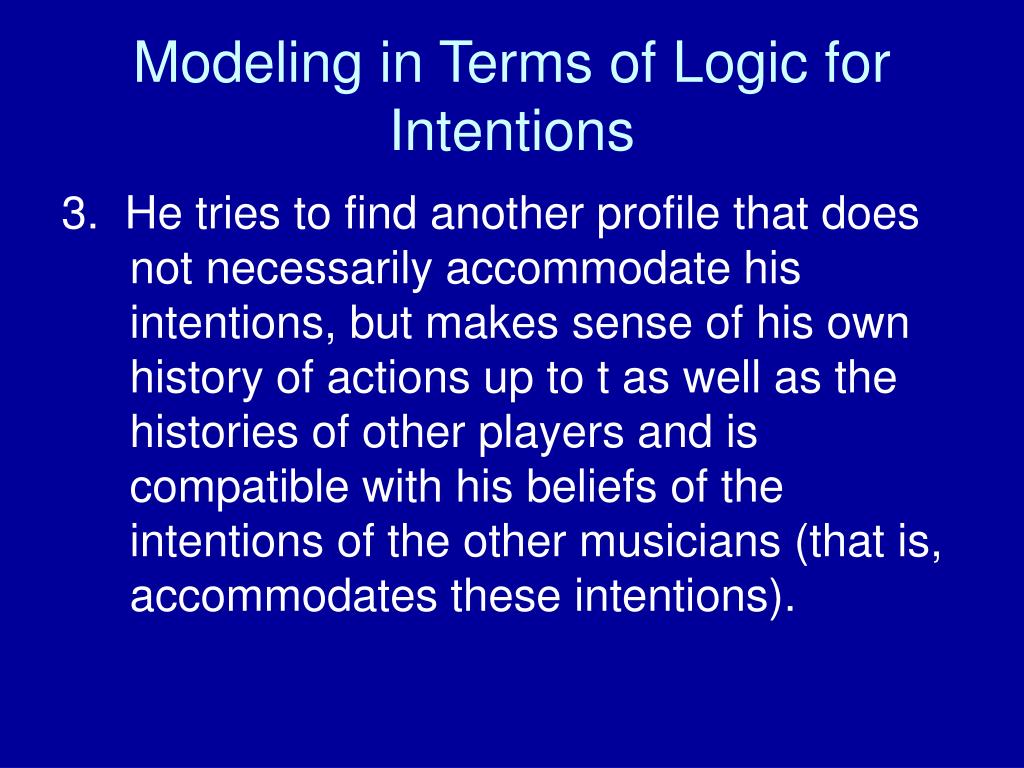 Modeling in Terms of Logic for Intentions

3. He tries to find another profile that does not necessarily accommodate his intentions, but makes sense of his own history of actions up to t as well as the histories of other players and is compatible with his beliefs of the intentions of the other musicians (that is, accommodates these intentions).